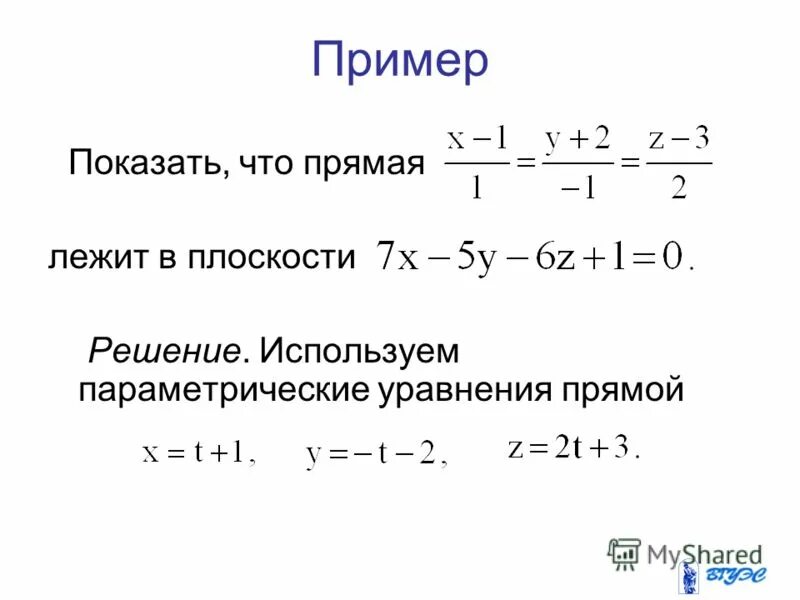 Пример

Показать, что прямая $\frac{x-1}{1}=\frac{y+2}{-1}=\frac{z-3}{2}$

лежит в плоскости $7x-5y-6z+1=0$.

Решение. Используем параметрические уравнения прямой

$x=t+1$, $y=-t-2$, $z=2t+3$.

MyShared

ВГУЭС